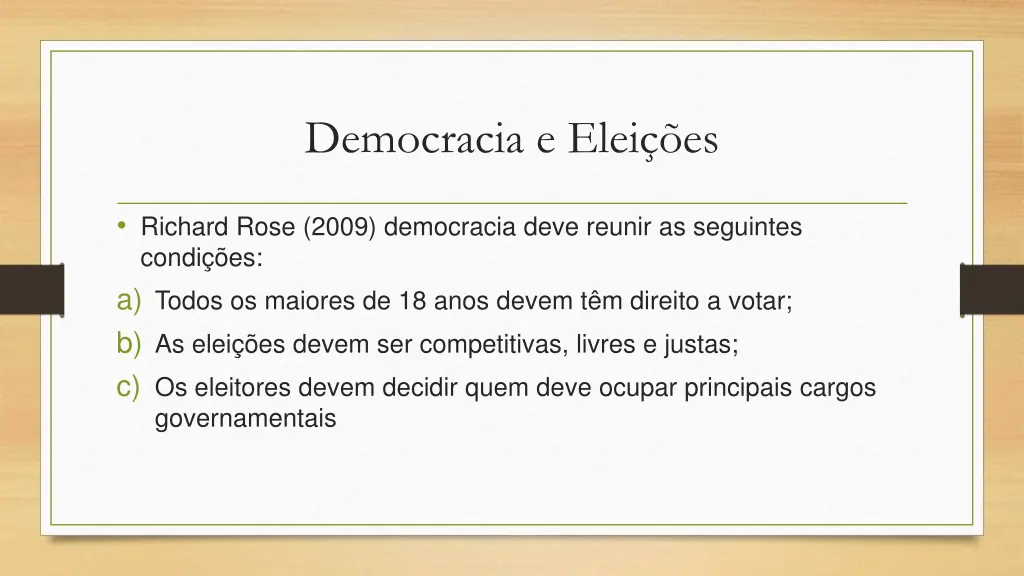 Democracia e Eleições

• Richard Rose (2009) democracia deve reunir as seguintes condições:

a) Todos os maiores de 18 anos devem têm direito a votar;

b) As eleições devem ser competitivas, livres e justas;

c) Os eleitores devem decidir quem deve ocupar principais cargos governamentais